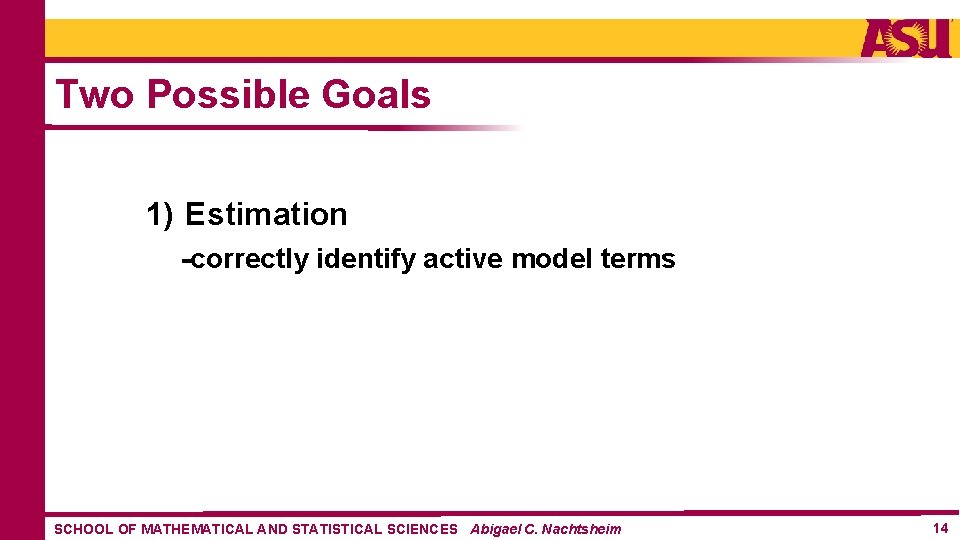 ASU

Two Possible Goals

1) Estimation

-correctly identify active model terms

SCHOOL OF MATHEMATICAL AND STATISTICAL SCIENCES Abigael C. Nachtsheim

14